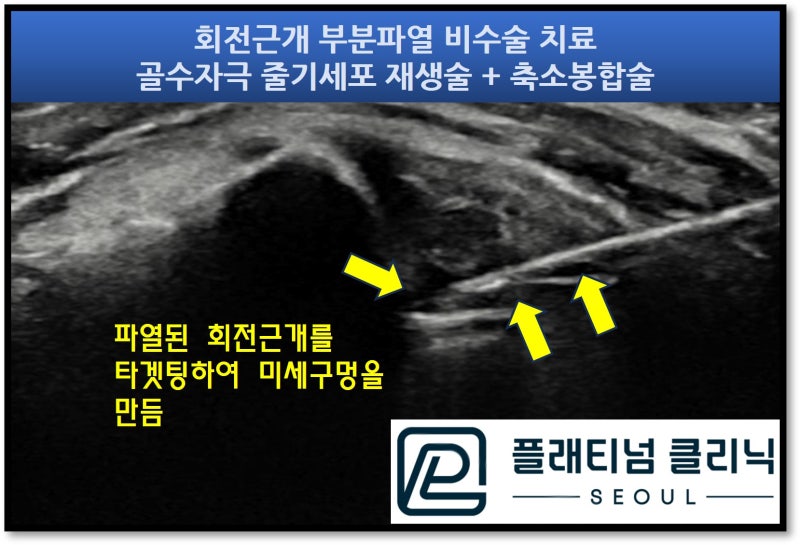 회전근개 부분파열 비수술 치료
골수자극 줄기세포 재생술 + 축소봉합술

파열된 회전근개를 타겟팅하여 미세구멍을 만듬

플래티넘 클리닉
SEOUL